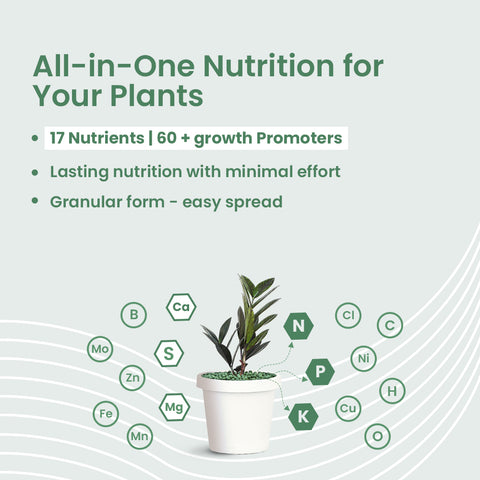 All-in-One Nutrition for Your Plants

• 17 Nutrients | 60 + growth Promoters

• Lasting nutrition with minimal effort

• Granular form - easy spread

B
Ca
Mo
S
Zn
Mg
Fe
Mn
N
P
K
Cl
C
Ni
H
Cu
O